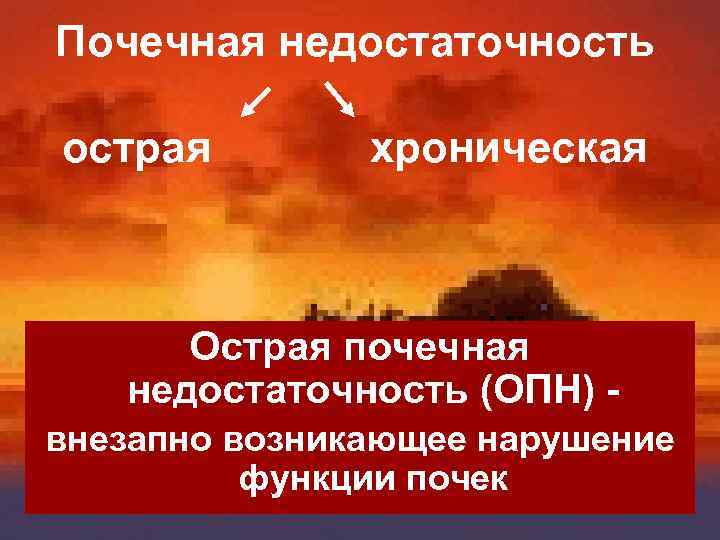 Почечная недостаточность

острая

хроническая

Острая почечная недостаточность (ОПН) - внезапно возникающее нарушение функции почек